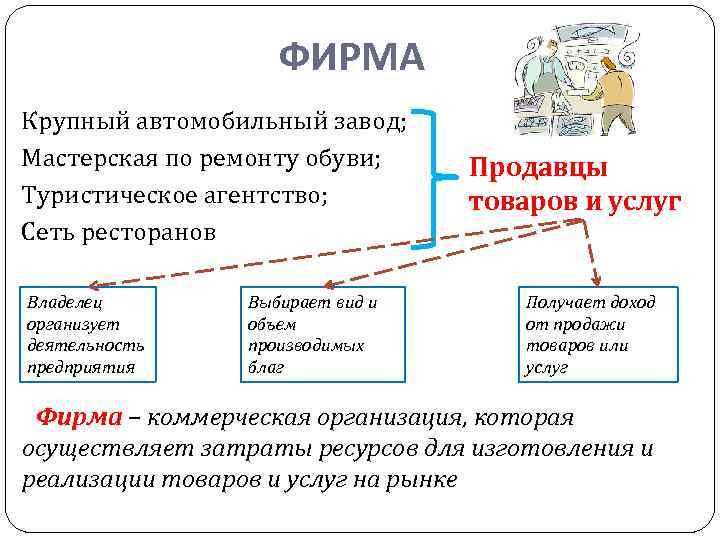 ФИРМА

Крупный автомобильный завод;
Мастерская по ремонту обуви;
Туристическое агентство;
Сеть ресторанов

Продавцы товаров и услуг

Владелец организует деятельность предприятия

Выбирает вид и объем производимых благ

Получает доход от продажи товаров или услуг

Фирма – коммерческая организация, которая осуществляет затраты ресурсов для изготовления и реализации товаров и услуг на рынке